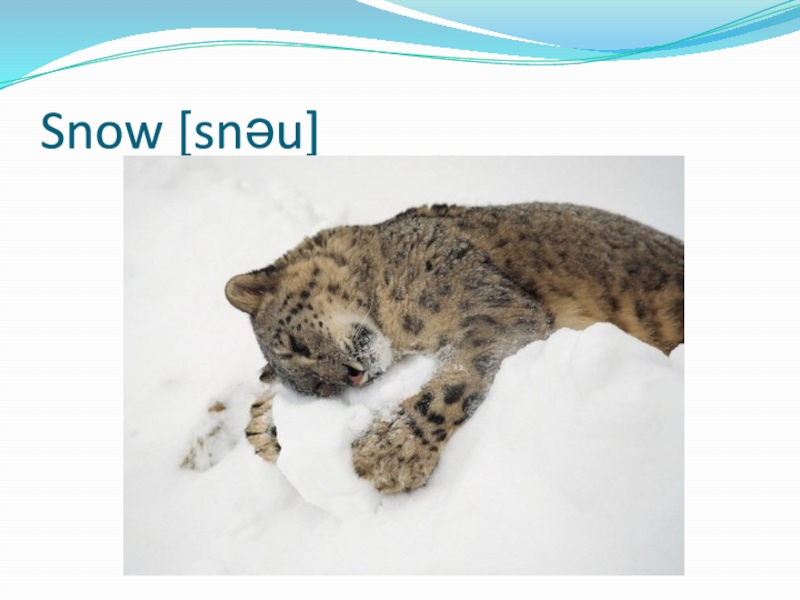 Snow [snəu]